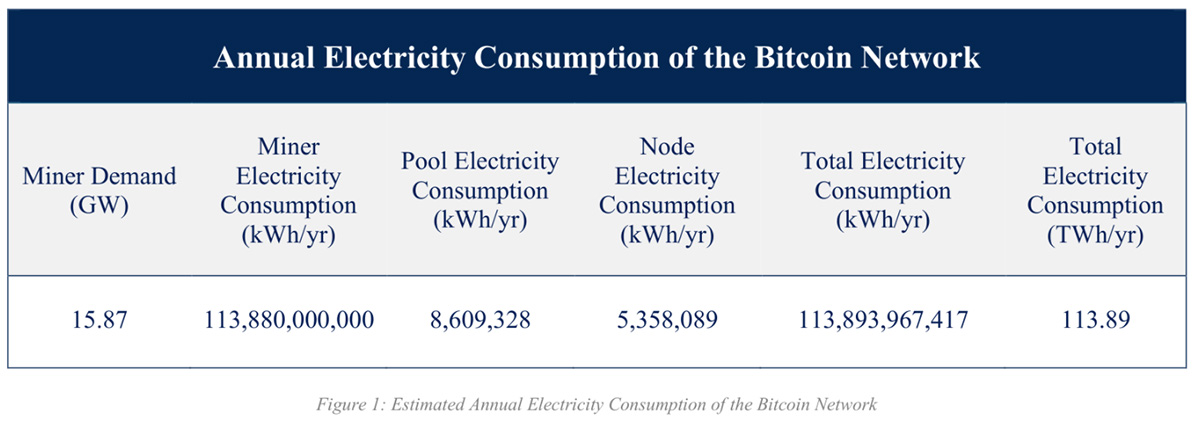 Annual Electricity Consumption of the Bitcoin Network

| Miner Demand (GW) | Miner Electricity Consumption (kWh/yr) | Pool Electricity Consumption (kWh/yr) | Node Electricity Consumption (kWh/yr) | Total Electricity Consumption (kWh/yr) | Total Electricity Consumption (TWh/yr) |
|---|---|---|---|---|---|
| 15.87 | 113,880,000,000 | 8,609,328 | 5,358,089 | 113,893,967,417 | 113.89 |

Figure 1: Estimated Annual Electricity Consumption of the Bitcoin Network